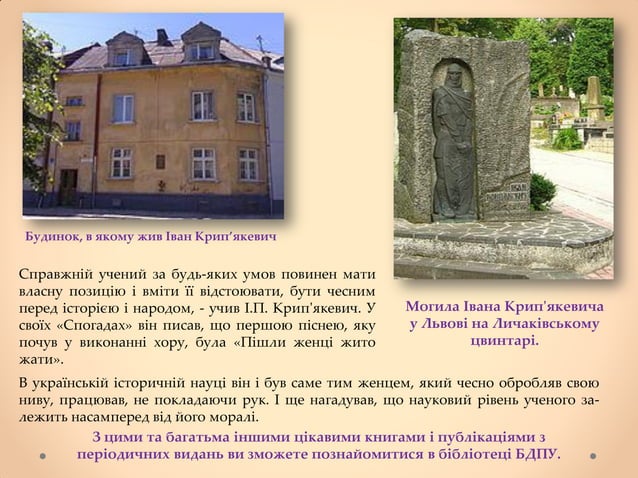 Будинок, в якому жив Іван Крип'якевич

Могила Івана Крип'якевича у Львові на Личаківському цвинтарі.

Справжній учений за будь-яких умов повинен мати власну позицію і вміти її відстоювати, бути чесним перед історією і народом, - учив І.П. Крип'якевич. У своїх «Спогадах» він писав, що першою піснею, яку почув у виконанні хору, була «Пішли женці жито жати».

В українській історичній науці він і був саме тим женцем, який чесно обробляв свою ниву, працював, не покладаючи рук. І ще нагадував, що науковий рівень ученого залежить насамперед від його моралі.

З цими та багатьма іншими цікавими книгами і публікаціями з періодичних видань ви зможете познайомитися в бібліотеці БДПУ.